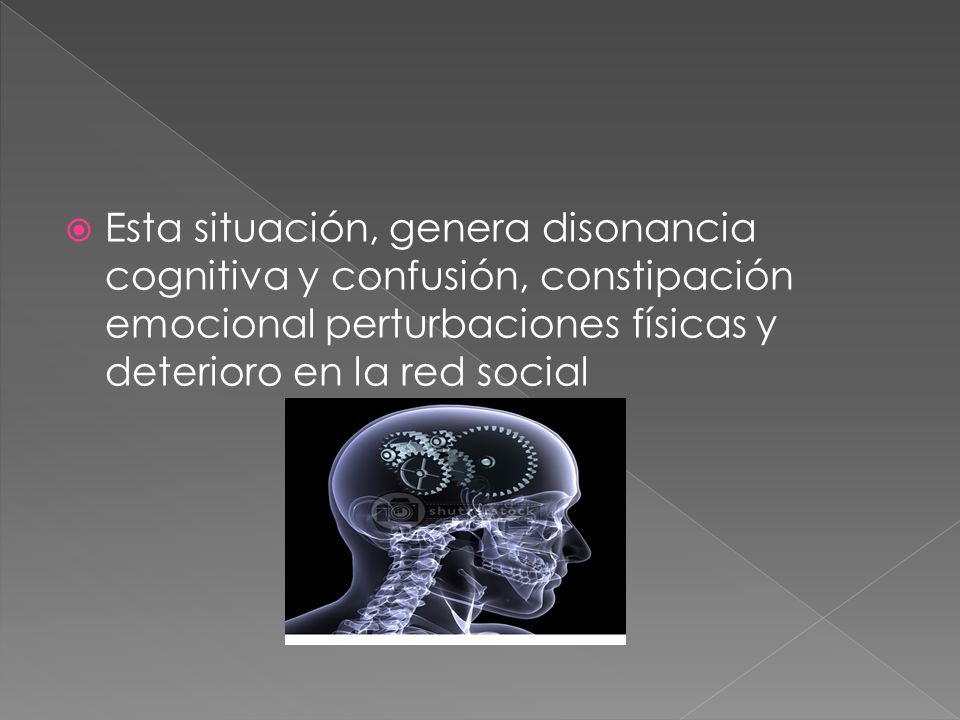 Esta situación, genera disonancia cognitiva y confusión, constipación emocional perturbaciones físicas y deterioro en la red social

shutterstock